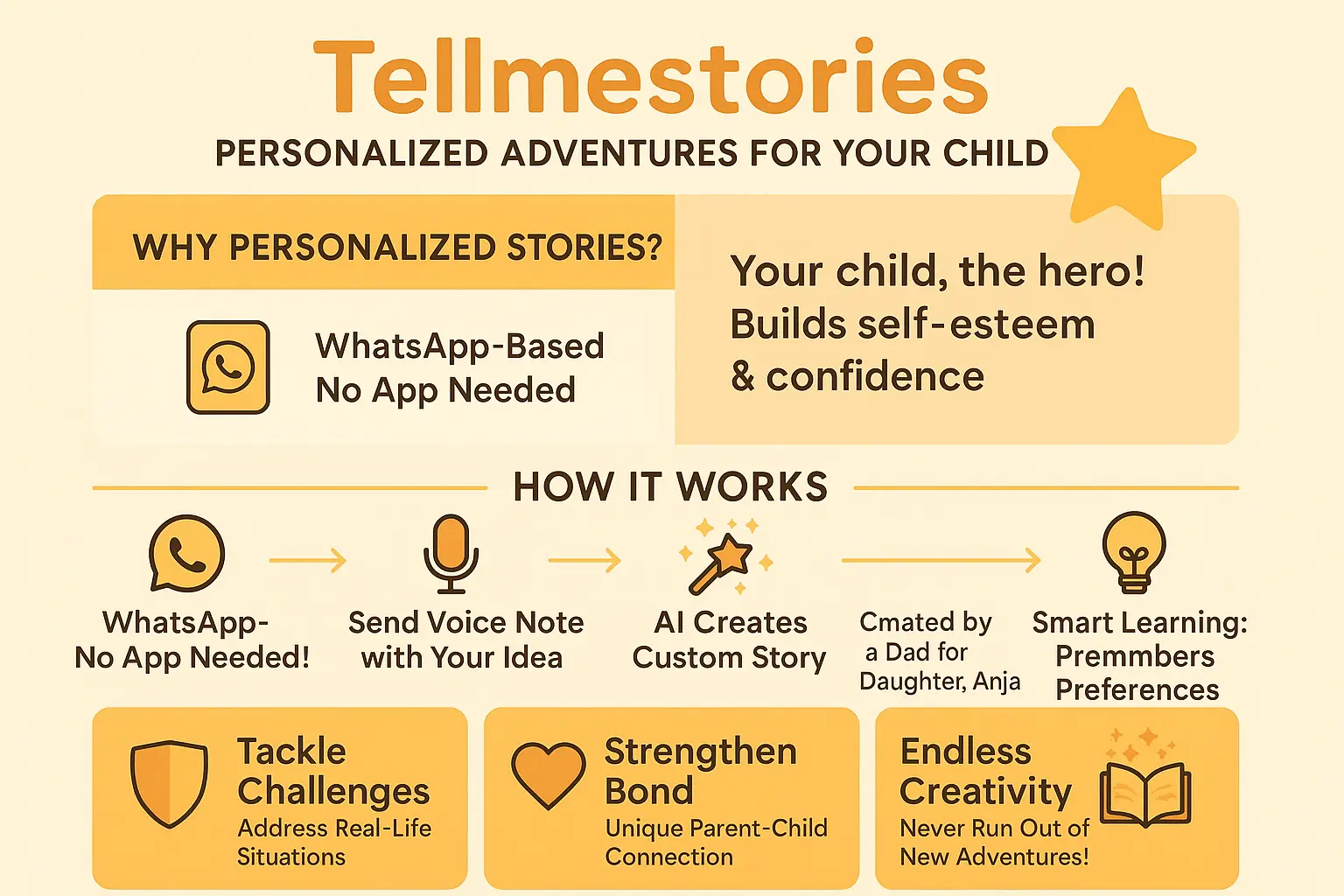 Tellmestories

PERSONALIZED ADVENTURES FOR YOUR CHILD

WHY PERSONALIZED STORIES?

WhatsApp-Based
No App Needed

Your child, the hero!
Builds self-esteem
& confidence

HOW IT WORKS

WhatsApp-
No App Needed!

Send Voice Note
with Your Idea

AI Creates
Custom Story

Cmated by
a Dad for
Daughter, Anja

Smart Learning:
Premmbers
Preferences

Tackle
Challenges
Address Real-Life
Situations

Strengthen
Bond
Unique Parent-Child
Connection

Endless
Creativity
Never Run Out of
New Adventures!